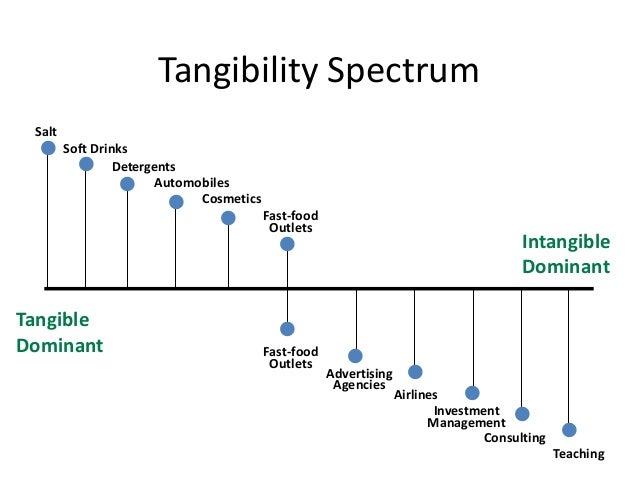 Tangibility Spectrum

Salt

Soft Drinks

Detergents

Automobiles

Cosmetics

Fast-food Outlets

Intangible Dominant

Tangible Dominant

Fast-food Outlets

Advertising Agencies

Airlines

Investment Management

Consulting

Teaching